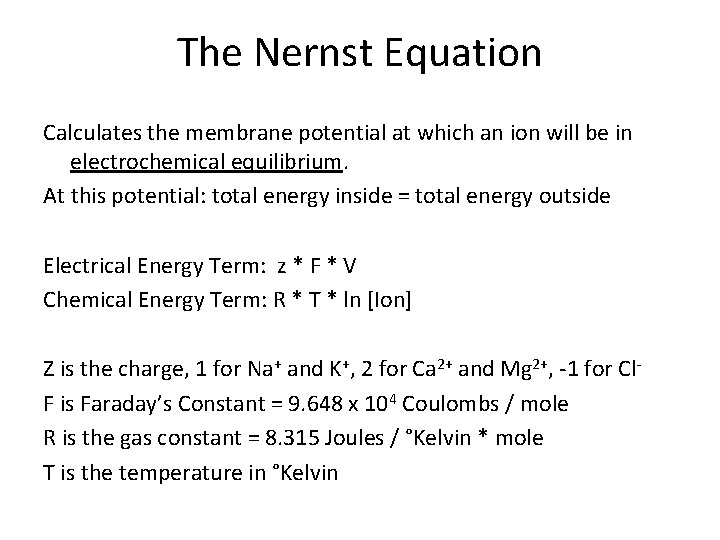 The Nernst Equation

Calculates the membrane potential at which an ion will be in electrochemical equilibrium.

At this potential: total energy inside = total energy outside

Electrical Energy Term: z * F * V

Chemical Energy Term: R * T * ln [Ion]

Z is the charge, 1 for $Na^+$ and $K^+$, 2 for $Ca^{2+}$ and $Mg^{2+}$, -1 for $Cl^-$

F is Faraday's Constant = 9.648 x $10^4$ Coulombs / mole

R is the gas constant = 8.315 Joules / °Kelvin * mole

T is the temperature in °Kelvin